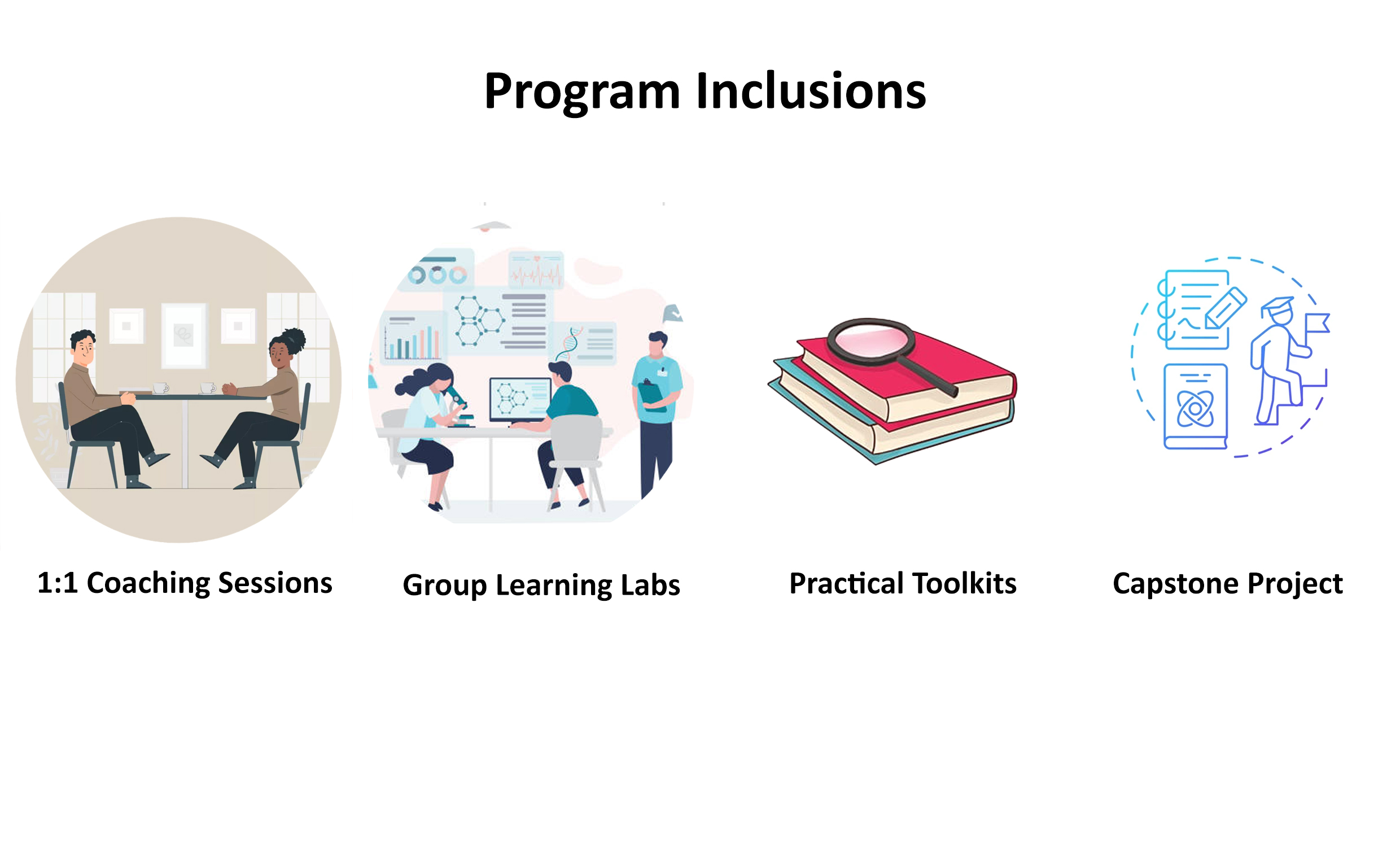 Program Inclusions

1:1 Coaching Sessions

Group Learning Labs

Practical Toolkits

Capstone Project